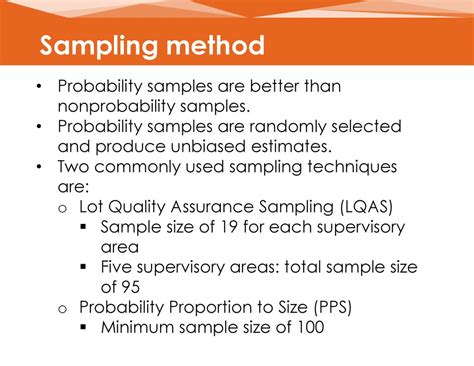 Sampling method

• Probability samples are better than nonprobability samples.
• Probability samples are randomly selected and produce unbiased estimates.
• Two commonly used sampling techniques are:
  o Lot Quality Assurance Sampling (LQAS)
    ▪ Sample size of 19 for each supervisory area
    ▪ Five supervisory areas: total sample size of 95
  o Probability Proportion to Size (PPS)
    ▪ Minimum sample size of 100